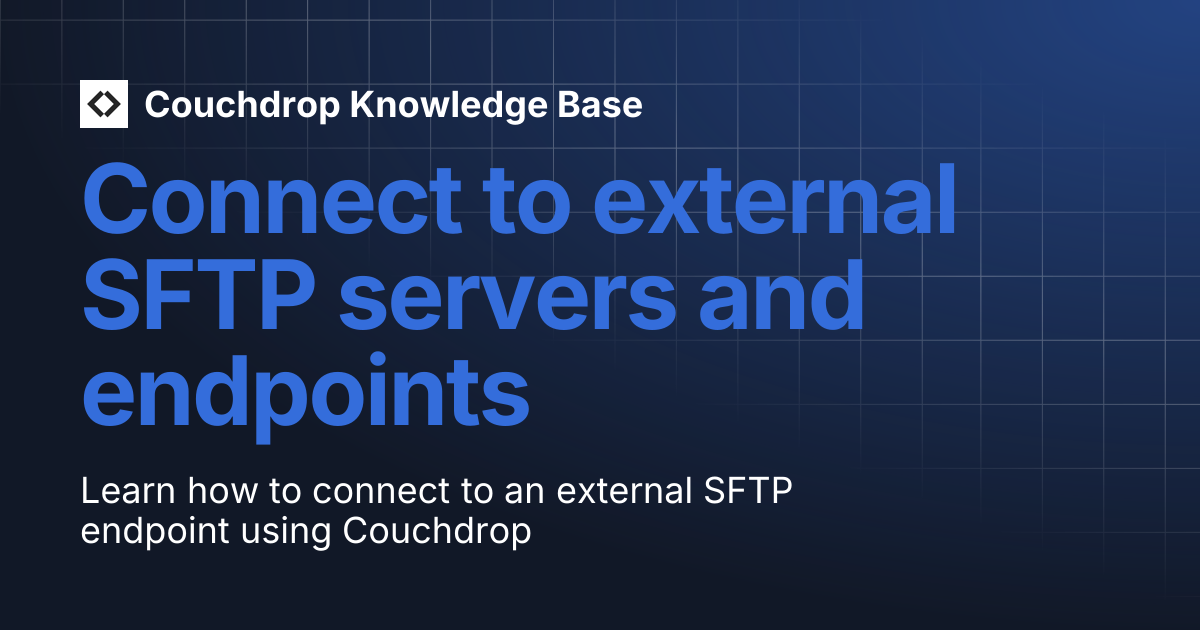 Couchdrop Knowledge Base

Connect to external SFTP servers and endpoints

Learn how to connect to an external SFTP endpoint using Couchdrop